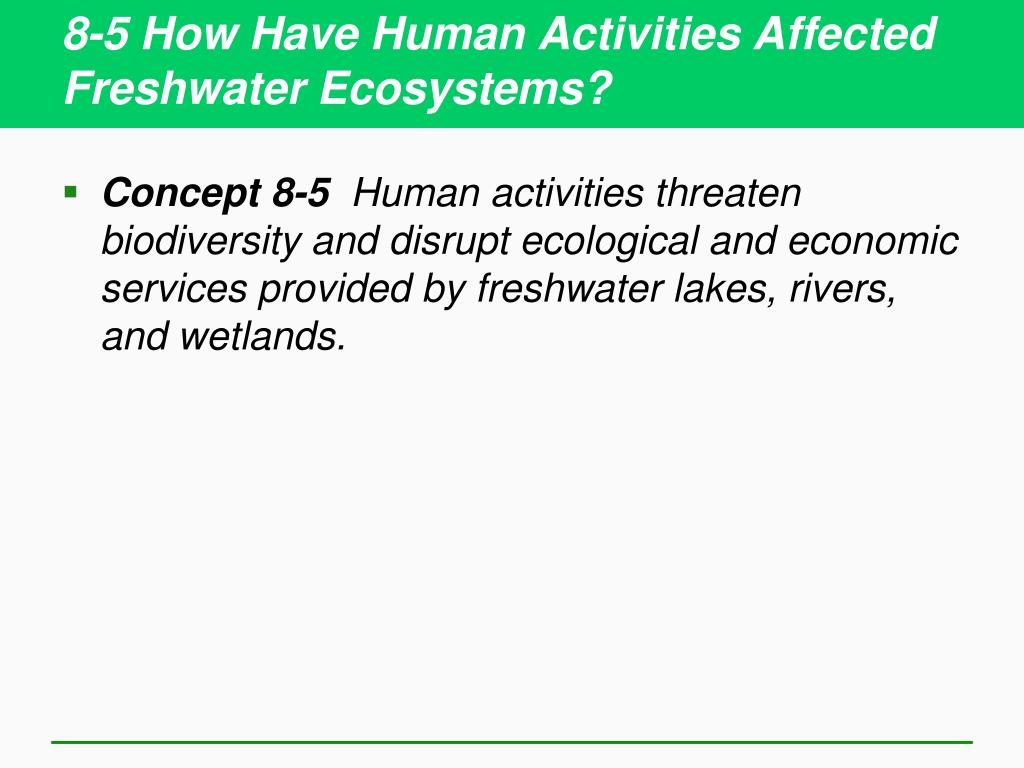 8-5 How Have Human Activities Affected Freshwater Ecosystems?

▪ Concept 8-5 Human activities threaten biodiversity and disrupt ecological and economic services provided by freshwater lakes, rivers, and wetlands.